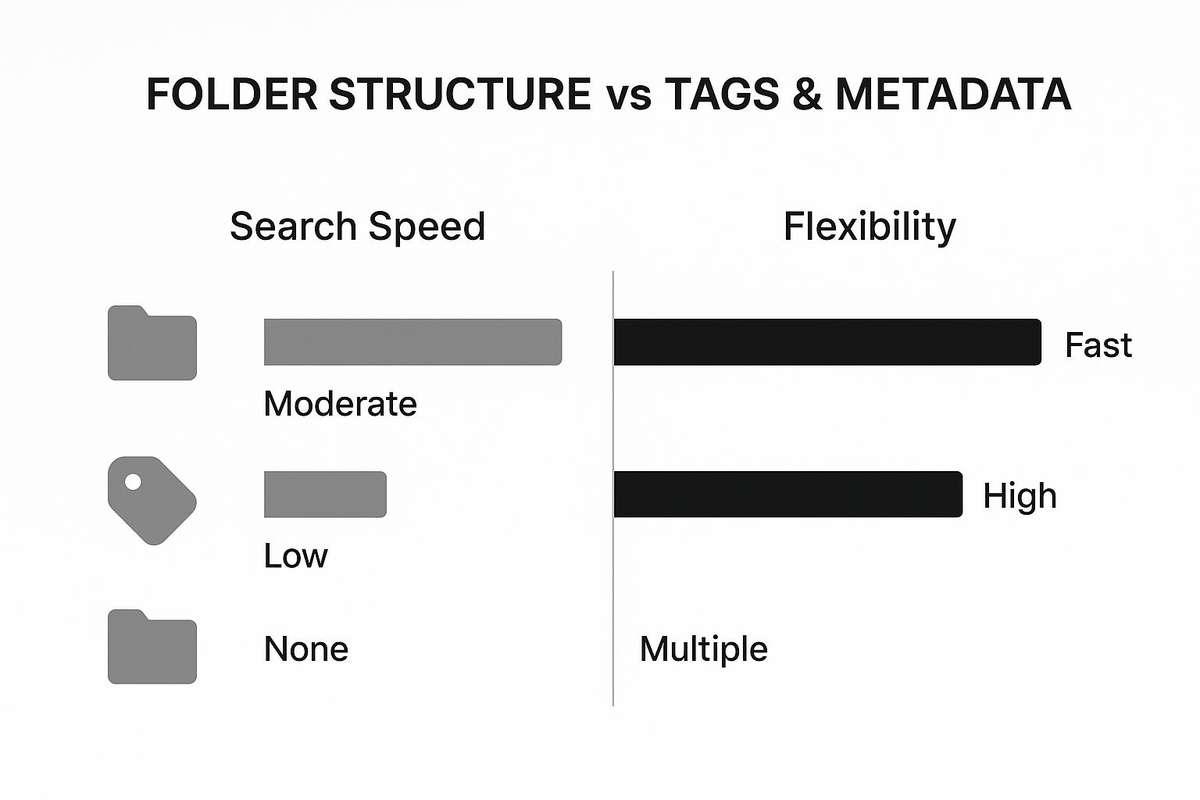 FOLDER STRUCTURE vs TAGS & METADATA

Search Speed

Flexibility

Moderate

Fast

Low

High

None

Multiple